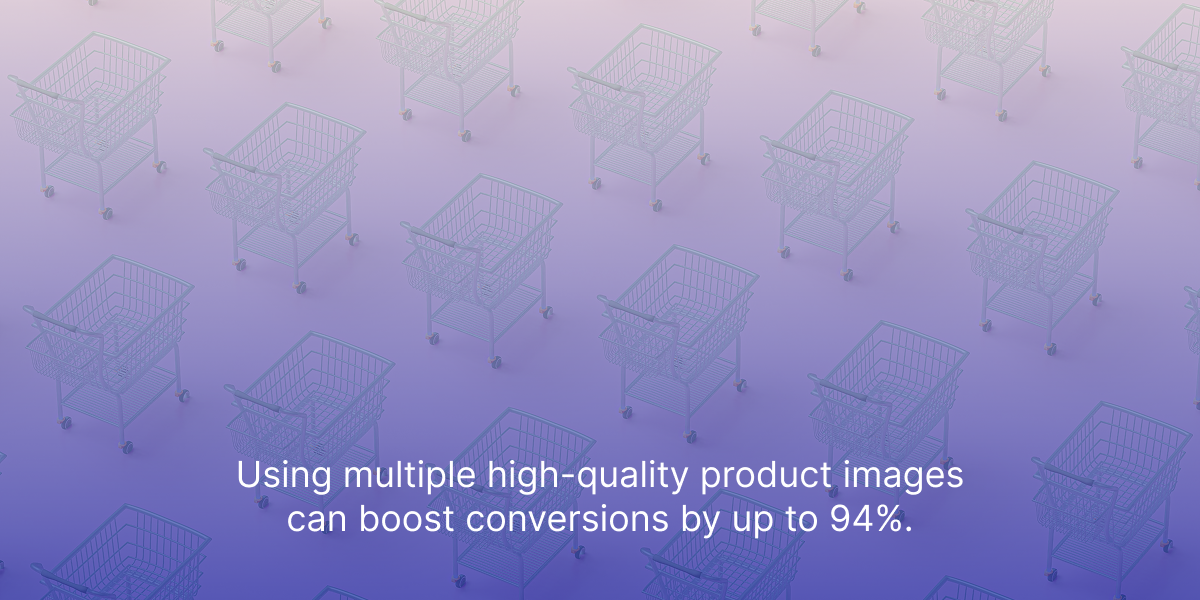 Using multiple high-quality product images can boost conversions by up to 94%.